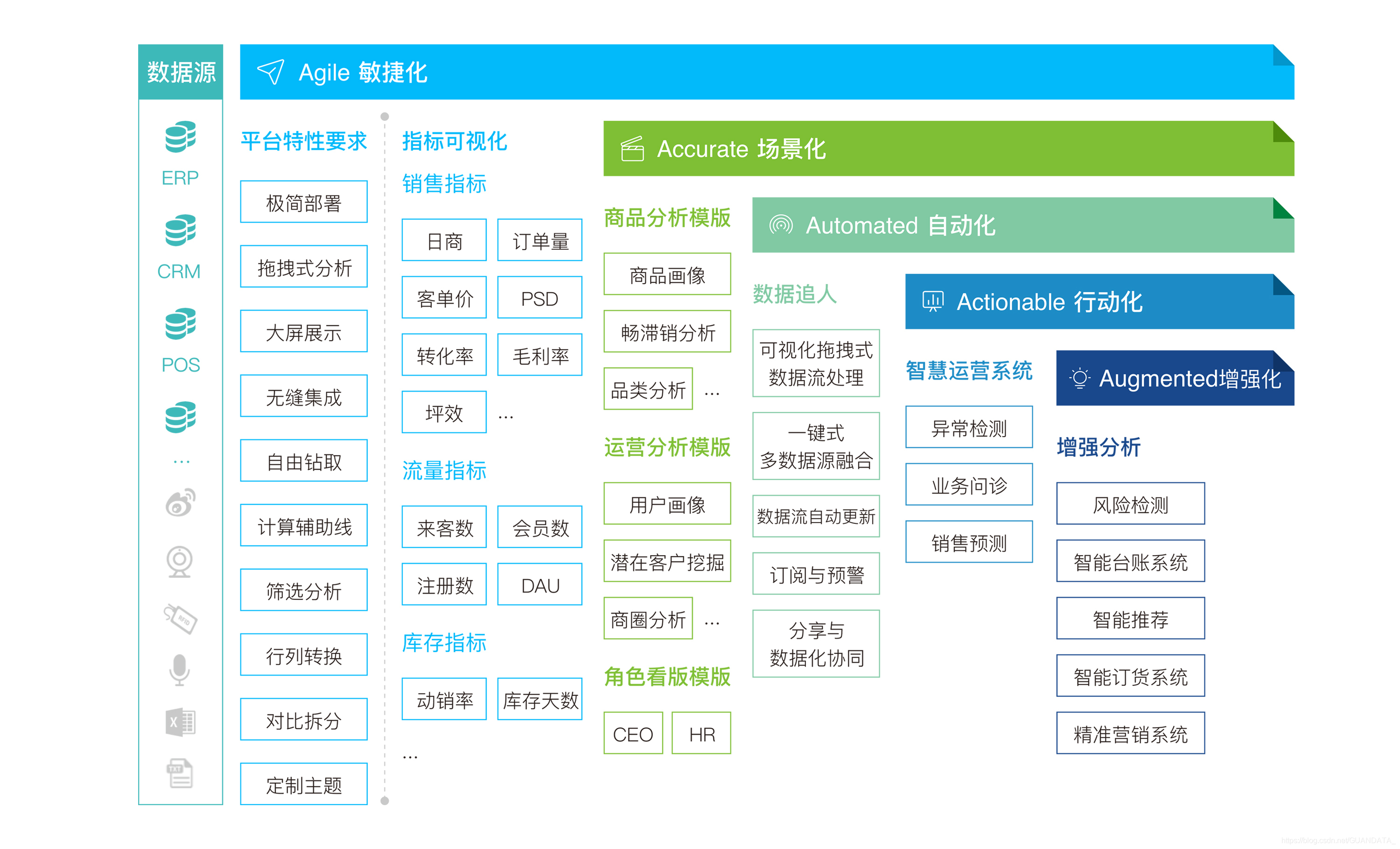 数据源

ERP

CRM

POS

...

Agile 敏捷化

平台特性要求

极简部署

拖拽式分析

大屏展示

无缝集成

自由钻取

计算辅助线

筛选分析

行列转换

对比拆分

定制主题

指标可视化

销售指标

日商

订单量

客单价

PSD

转化率

毛利率

坪效

...

流量指标

来客数

会员数

注册数

DAU

库存指标

动销率

库存天数

...

Accurate 场景化

商品分析模版

商品画像

畅滞销分析

品类分析

...

运营分析模版

用户画像

潜在客户挖掘

商圈分析

...

角色看版模版

CEO

HR

Automated 自动化

数据追人

可视化拖拽式数据流处理

一键式多数据源融合

数据流自动更新

订阅与预警

分享与数据化协同

Actionable 行动化

智慧运营系统

异常检测

业务问诊

销售预测

Augmented增强化

增强分析

风险检测

智能台账系统

智能推荐

智能订货系统

精准营销系统

https://blog.csdn.net/GUANDATA_